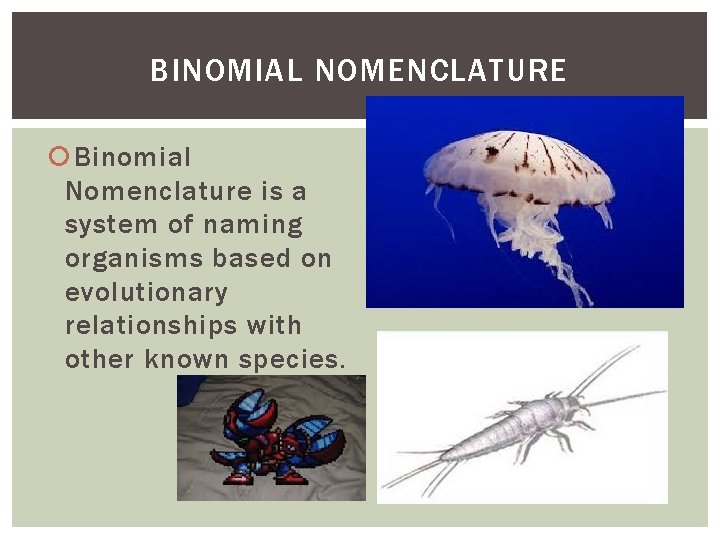 BINOMIAL NOMENCLATURE

Binomial Nomenclature is a system of naming organisms based on evolutionary relationships with other known species.